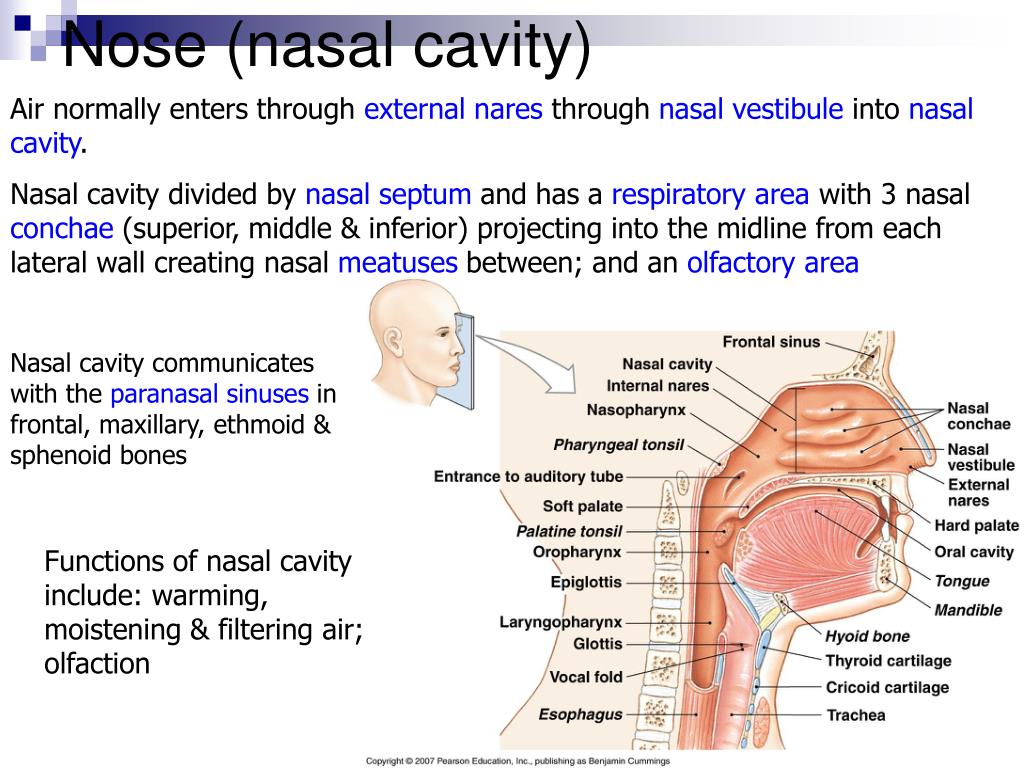 Nose (nasal cavity)

Air normally enters through external nares through nasal vestibule into nasal cavity.

Nasal cavity divided by nasal septum and has a respiratory area with 3 nasal conchae (superior, middle & inferior) projecting into the midline from each lateral wall creating nasal meatuses between; and an olfactory area

Nasal cavity communicates with the paranasal sinuses in frontal, maxillary, ethmoid & sphenoid bones

Functions of nasal cavity include: warming, moistening & filtering air; olfaction

Frontal sinus
Nasal cavity
Internal nares
Nasopharynx
Pharyngeal tonsil
Entrance to auditory tube
Soft palate
Palatine tonsil
Oropharynx
Epiglottis
Laryngopharynx
Glottis
Vocal fold
Esophagus
Nasal conchae
Nasal vestibule
External nares
Hard palate
Oral cavity
Tongue
Mandible
Hyoid bone
Thyroid cartilage
Cricoid cartilage
Trachea

Copyright © 2007 Pearson Education, Inc., publishing as Benjamin Cummings